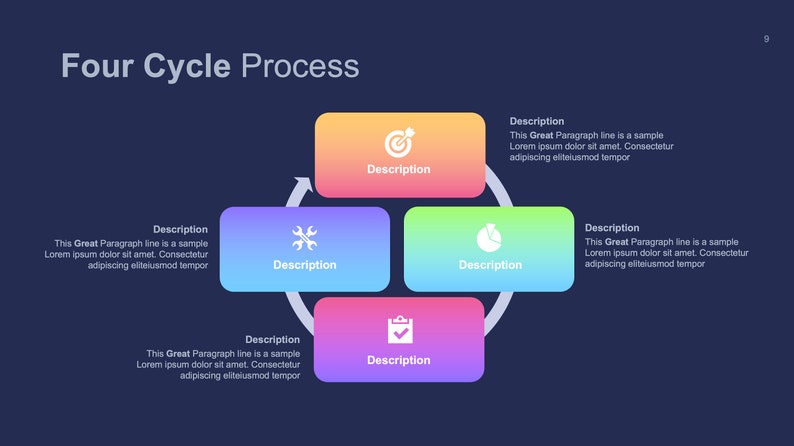 9

Four Cycle Process

Description

Description
This Great Paragraph line is a sample Lorem ipsum dolor sit amet. Consectetur adipiscing eliteiusmod tempor

Description
This Great Paragraph line is a sample Lorem ipsum dolor sit amet. Consectetur adipiscing eliteiusmod tempor

Description

Description

Description
This Great Paragraph line is a sample Lorem ipsum dolor sit amet. Consectetur adipiscing eliteiusmod tempor

Description
This Great Paragraph line is a sample Lorem ipsum dolor sit amet. Consectetur adipiscing eliteiusmod tempor

Description